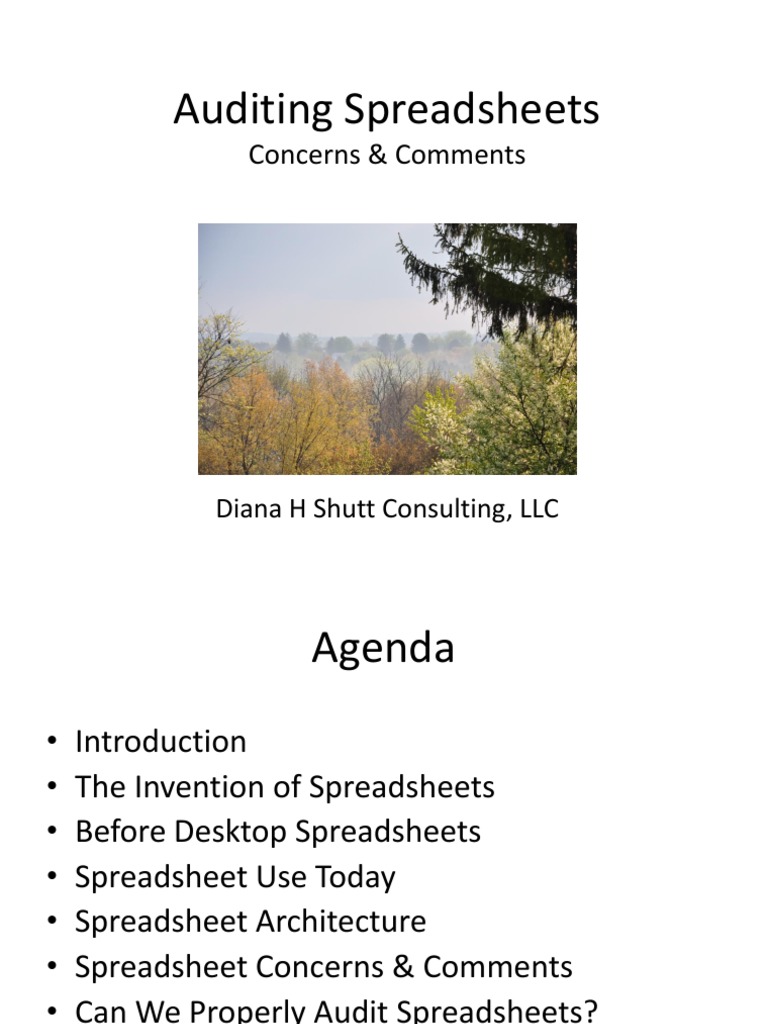 Auditing Spreadsheets
Concerns & Comments

Diana H Shutt Consulting, LLC

Agenda

• Introduction
• The Invention of Spreadsheets
• Before Desktop Spreadsheets
• Spreadsheet Use Today
• Spreadsheet Architecture
• Spreadsheet Concerns & Comments
• Can We Properly Audit Spreadsheets?